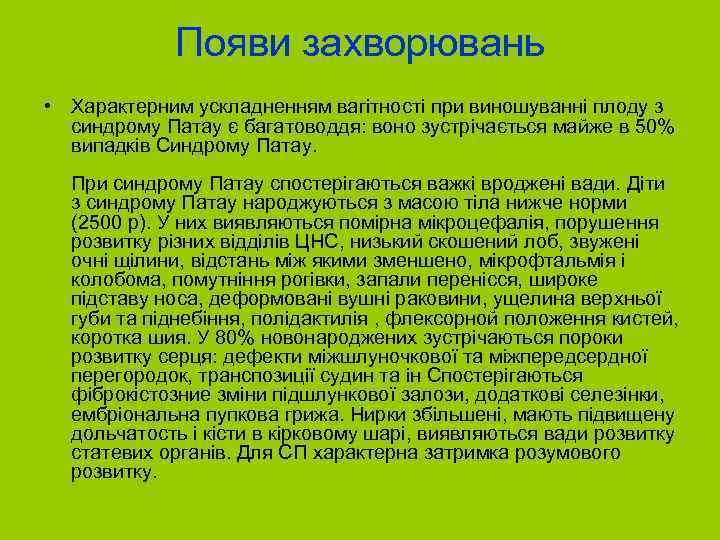 Появи захворювань

• Характерним ускладненням вагітності при виношуванні плоду з синдрому Патау є багатоводдя: воно зустрічається майже в 50% випадків Синдрому Патау.

При синдрому Патау спостерігаються важкі вроджені вади. Діти з синдрому Патау народжуються з масою тіла нижче норми (2500 р). У них виявляються помірна мікроцефалія, порушення розвитку різних відділів ЦНС, низький скошений лоб, звужені очні щілини, відстань між якими зменшено, мікрофтальмія і колобома, помутніння рогівки, запали перенісся, широке підставу носа, деформовані вушні раковини, ущелина верхньої губи та піднебіння, полідактилія , флексорной положення кистей, коротка шия. У 80% новонароджених зустрічаються пороки розвитку серця: дефекти міжшлуночкової та міжпередсердної перегородок, транспозиції судин та ін Спостерігаються фіброкістозние зміни підшлункової залози, додаткові селезінки, ембріональна пупкова грижа. Нирки збільшені, мають підвищену дольчатость і кісти в кірковому шарі, виявляються вади розвитку статевих органів. Для СП характерна затримка розумового розвитку.